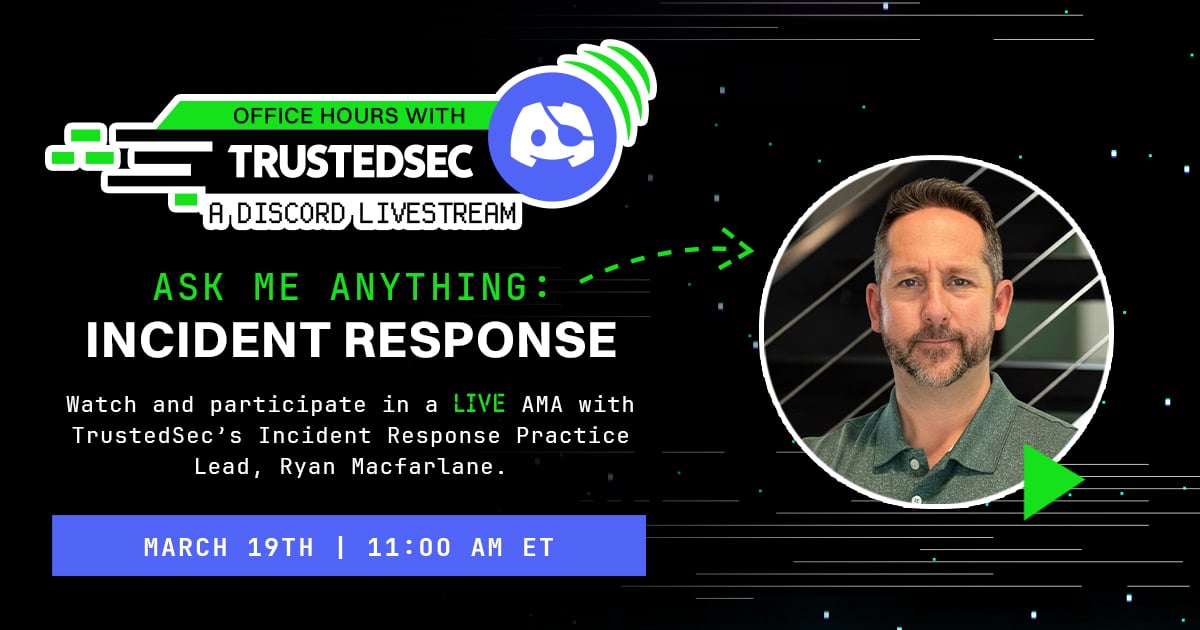 OFFICE HOURS WITH
TRUSTEDSEC
A DISCORD LIVESTREAM

ASK ME ANYTHING:
INCIDENT RESPONSE

Watch and participate in a LIVE AMA with TrustedSec's Incident Response Practice Lead, Ryan Macfarlane.

MARCH 19TH | 11:00 AM ET